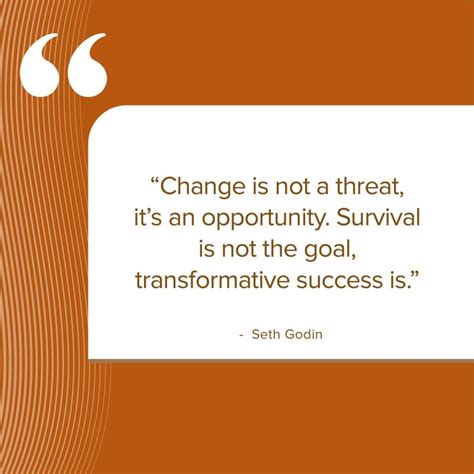 “

“Change is not a threat, it’s an opportunity. Survival is not the goal, transformative success is.”

- Seth Godin